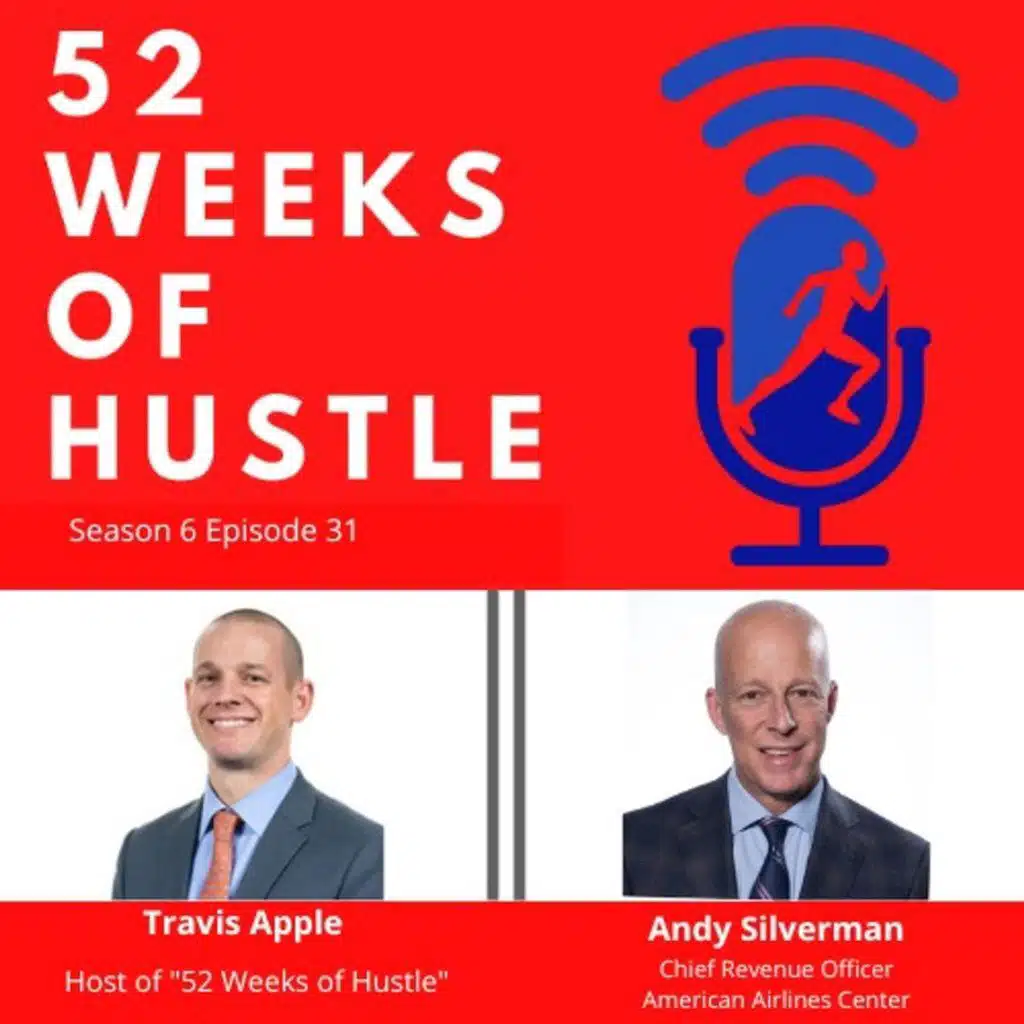 52 WEEKS OF HUSTLE

Season 6 Episode 31

Travis Apple
Host of "52 Weeks of Hustle"

Andy Silverman
Chief Revenue Officer
American Airlines Center